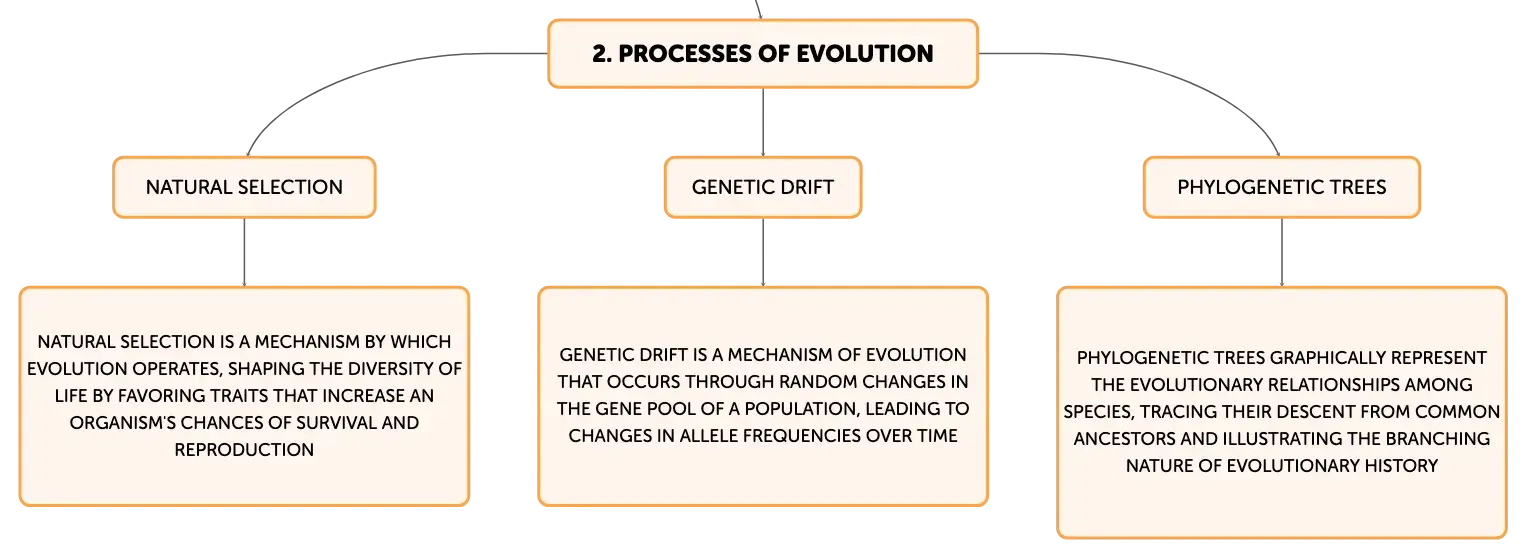 2. PROCESSES OF EVOLUTION

NATURAL SELECTION

GENETIC DRIFT

PHYLOGENETIC TREES

NATURAL SELECTION IS A MECHANISM BY WHICH EVOLUTION OPERATES, SHAPING THE DIVERSITY OF LIFE BY FAVORING TRAITS THAT INCREASE AN ORGANISM'S CHANCES OF SURVIVAL AND REPRODUCTION

GENETIC DRIFT IS A MECHANISM OF EVOLUTION THAT OCCURS THROUGH RANDOM CHANGES IN THE GENE POOL OF A POPULATION, LEADING TO CHANGES IN ALLELE FREQUENCIES OVER TIME

PHYLOGENETIC TREES GRAPHICALLY REPRESENT THE EVOLUTIONARY RELATIONSHIPS AMONG SPECIES, TRACING THEIR DESCENT FROM COMMON ANCESTORS AND ILLUSTRATING THE BRANCHING NATURE OF EVOLUTIONARY HISTORY